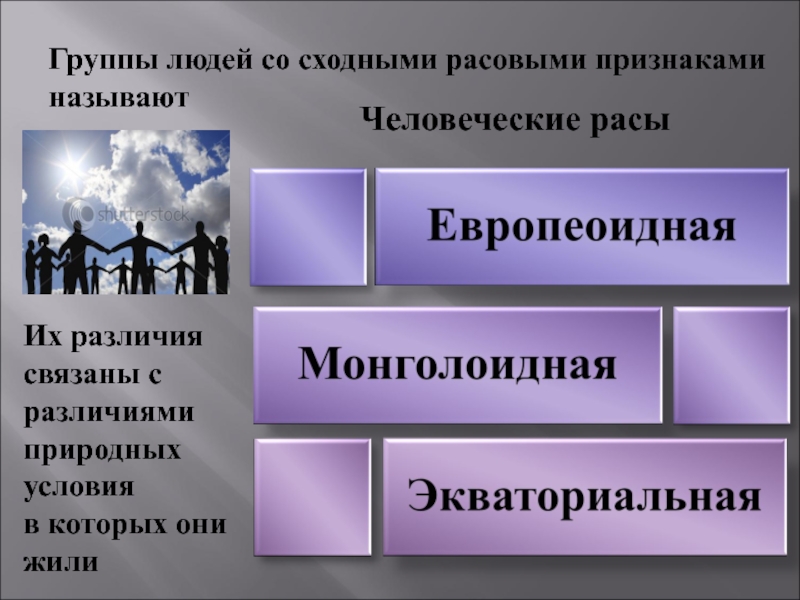 Группы людей со сходными расовыми признаками называют

Человеческие расы

shutterstock

Европеоидная

Монголоидная

Экваториальная

Их различия связаны с различиями природных условия в которых они жили